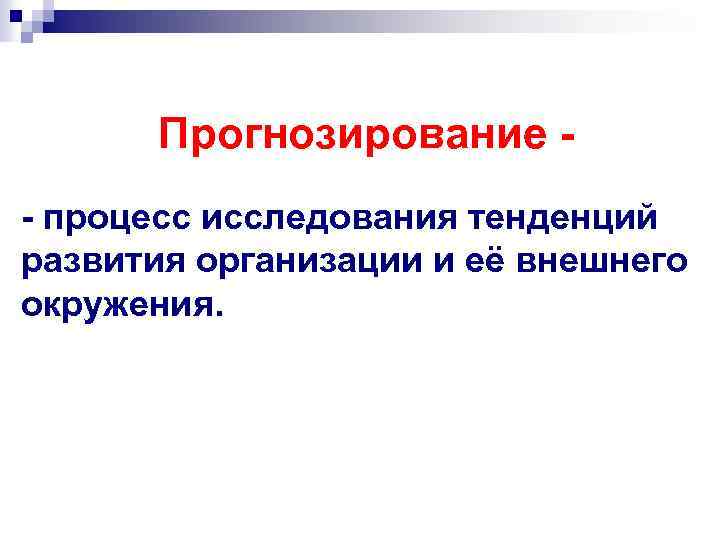 Прогнозирование -

- процесс исследования тенденций развития организации и её внешнего окружения.